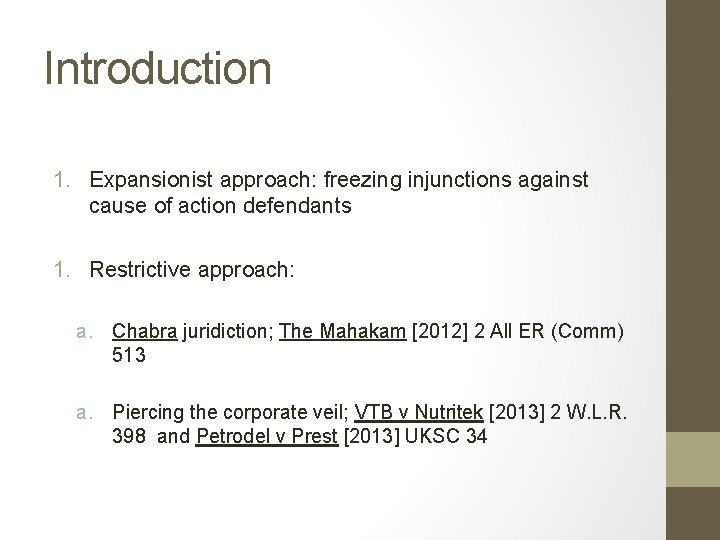 Introduction

1. Expansionist approach: freezing injunctions against cause of action defendants

1. Restrictive approach:

a. Chabra juridiction; The Mahakam [2012] 2 All ER (Comm) 513

a. Piercing the corporate veil; VTB v Nutritek [2013] 2 W.L.R. 398 and Petrodel v Prest [2013] UKSC 34